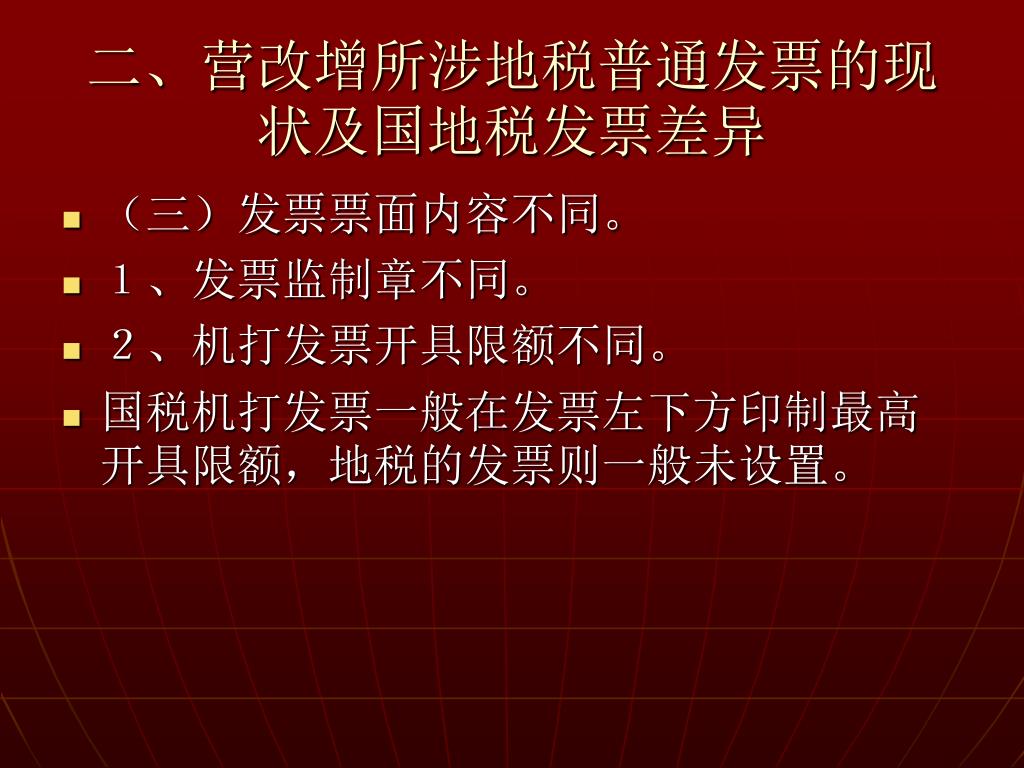 二、营改增所涉地税普通发票的现状及国地税发票差异

（三）发票票面内容不同。

1、发票监制章不同。

2、机打发票开具限额不同。

国税机打发票一般在发票左下方印制最高开具限额，地税的发票则一般未设置。